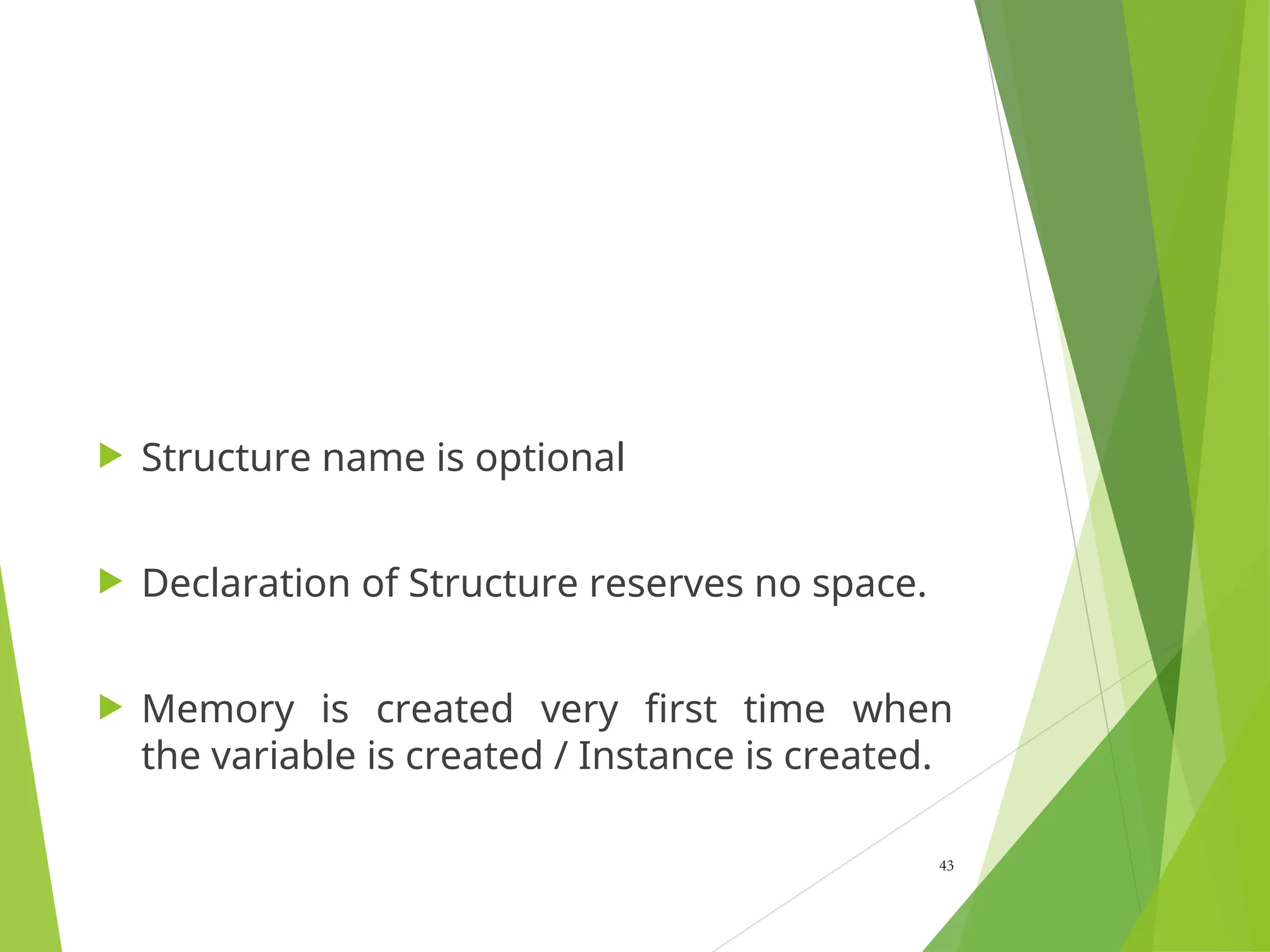 Structure name is optional

Declaration of Structure reserves no space.

Memory is created very first time when the variable is created / Instance is created.

43